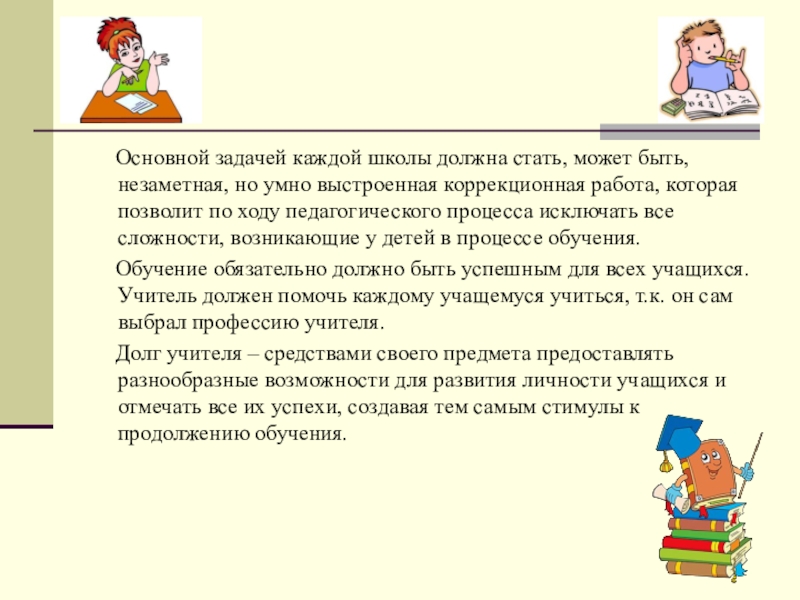 Основной задачей каждой школы должна стать, может быть, незаметная, но умно выстроенная коррекционная работа, которая позволит по ходу педагогического процесса исключать все сложности, возникающие у детей в процессе обучения.

Обучение обязательно должно быть успешным для всех учащихся. Учитель должен помочь каждому учащемуся учиться, т.к. он сам выбрал профессию учителя.

Долг учителя – средствами своего предмета предоставлять разнообразные возможности для развития личности учащихся и отмечать все их успехи, создавая тем самым стимулы к продолжению обучения.